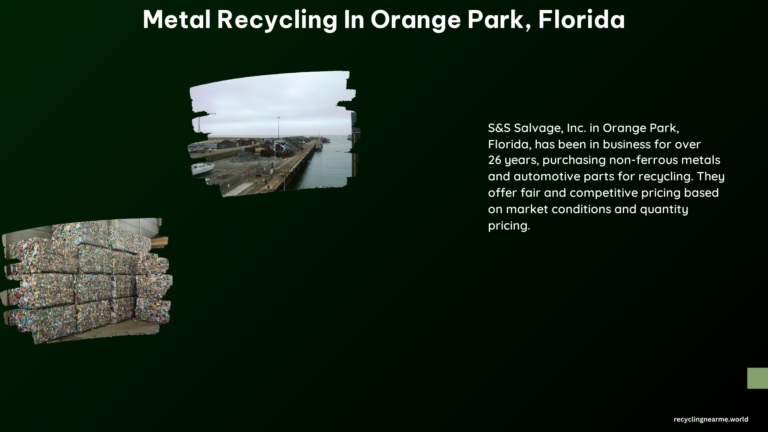 Metal Recycling In Orange Park, Florida

S&S Salvage, Inc. in Orange Park, Florida, has been in business for over 26 years, purchasing non-ferrous metals and automotive parts for recycling. They offer fair and competitive pricing based on market conditions and quantity pricing.

recyclingnearme.world